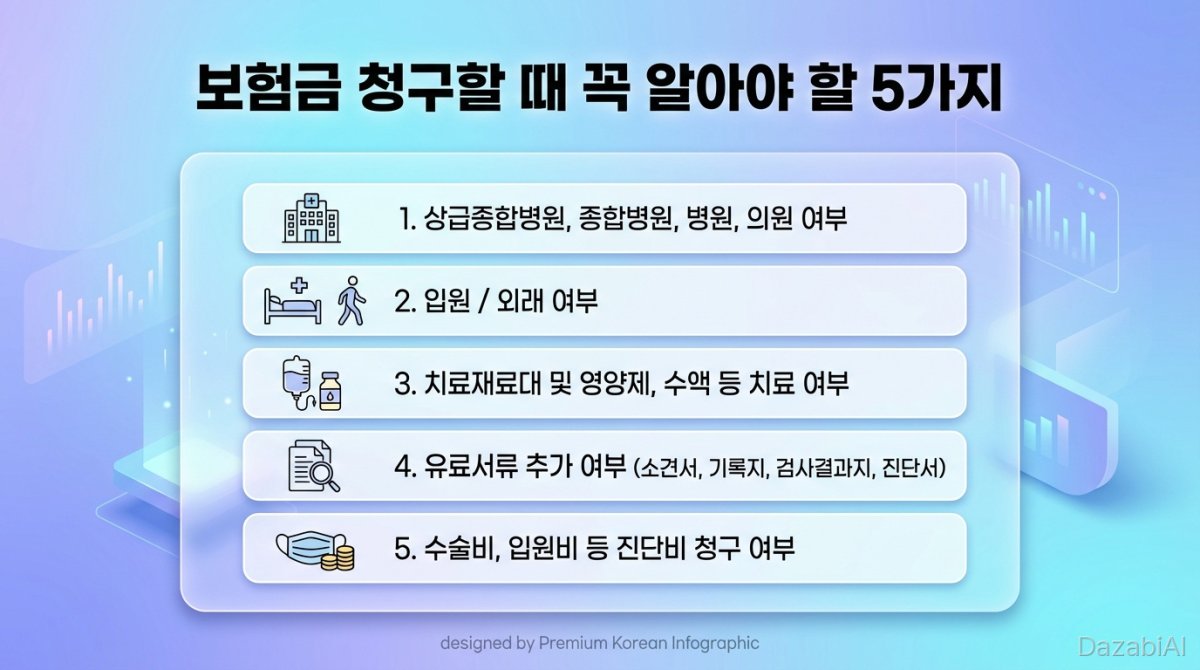 보험금 청구할 때 꼭 알아야 할 5가지

1. 상급종합병원, 종합병원, 병원, 의원 여부

2. 입원 / 외래 여부

3. 치료재료대 및 영양제, 수액 등 치료 여부

4. 유료서류 추가 여부 (소견서, 기록지, 검사결과지, 진단서)

5. 수술비, 입원비 등 진단비 청구 여부

designed by Premium Korean Infographic

DazabiAI